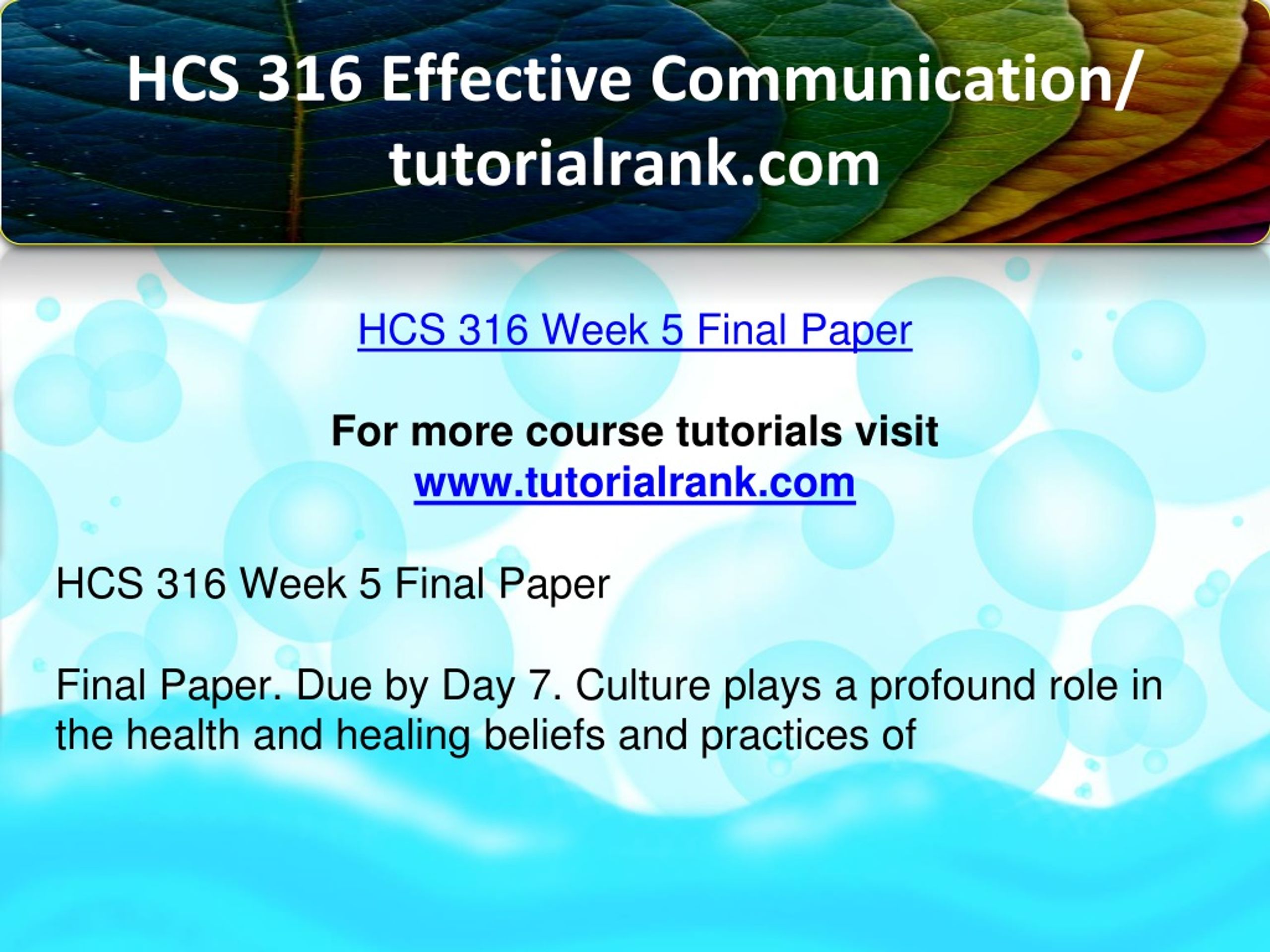 HCS 316 Effective Communication/ tutorialrank.com

HCS 316 Week 5 Final Paper

For more course tutorials visit
www.tutorialrank.com

HCS 316 Week 5 Final Paper

Final Paper. Due by Day 7. Culture plays a profound role in the health and healing beliefs and practices of